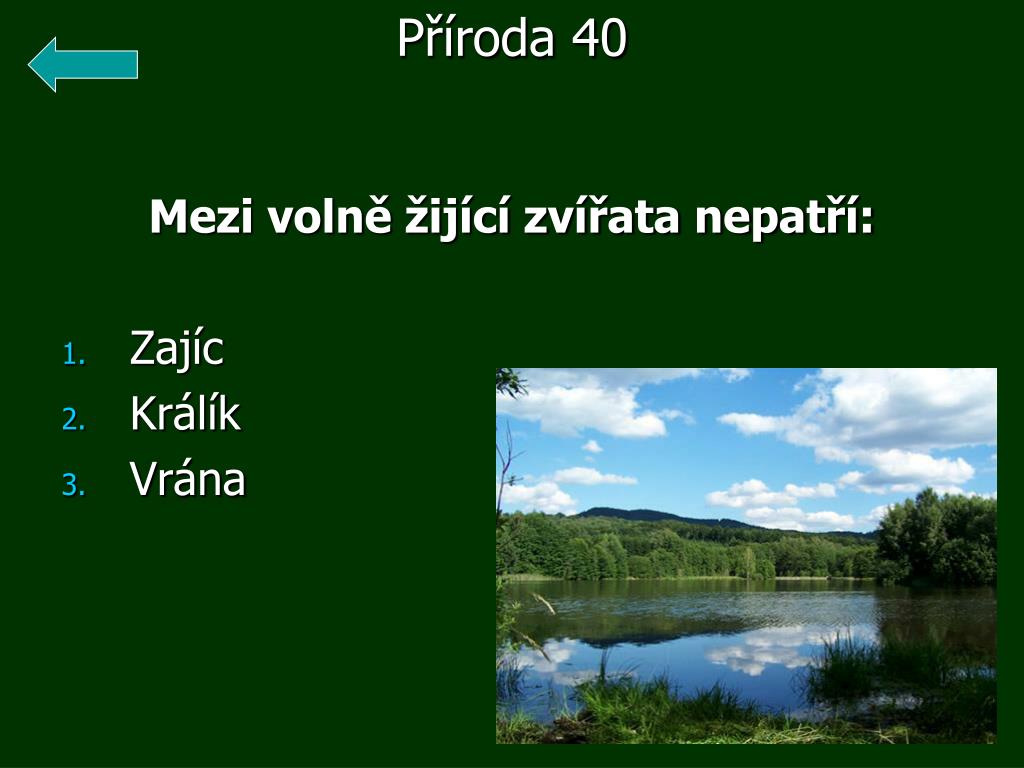 Příroda 40

Mezi volně žijící zvířata nepatří:

1. Zajíc
2. Králík
3. Vrána